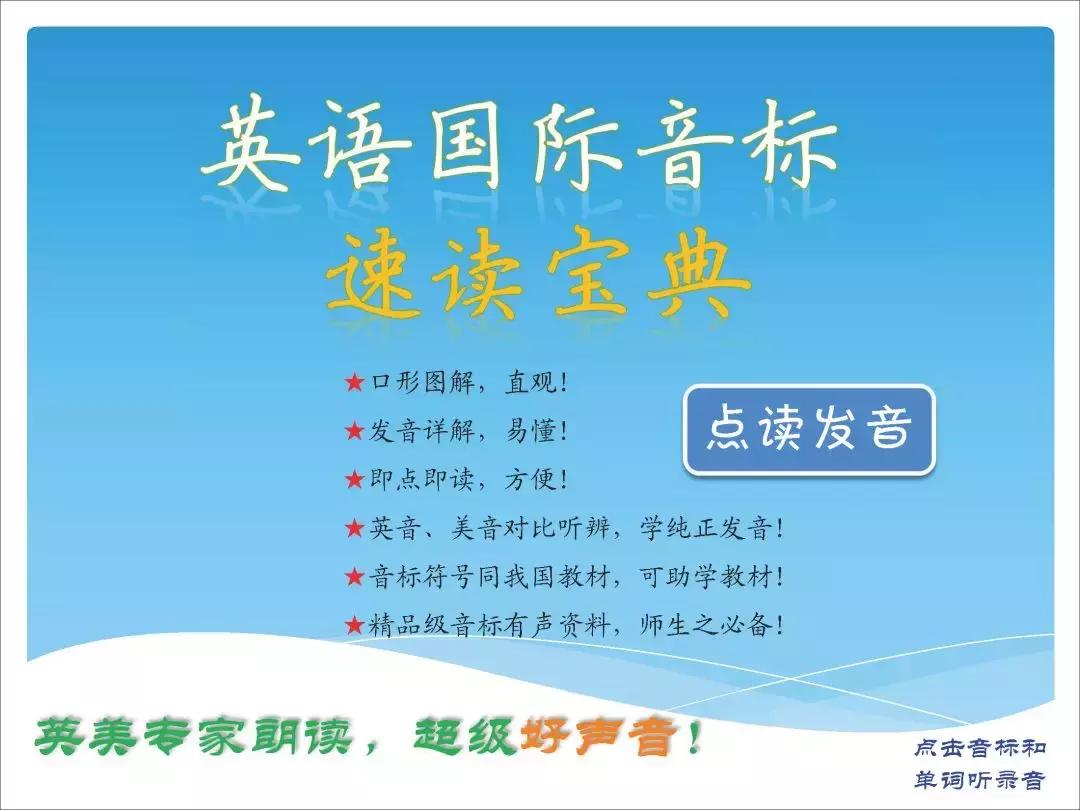 英语国际音标
速读宝典

★口形图解，直观！
★发音详解，易懂！
★即点即读，方便！
★英音、美音对比听辨，学纯正发音！
★音标符号同我国教材，可助学教材！
★精品级音标有声资料，师生之必备！

点读发音

英美专家朗读，超级好声音！

点击音标和单词听录音